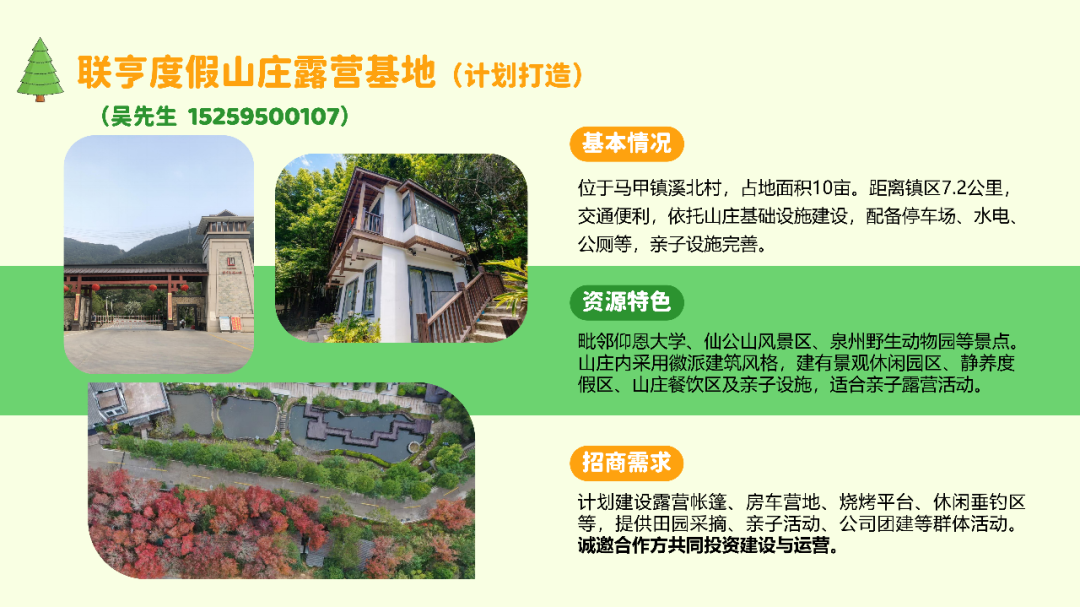 联亨度假山庄露营基地（计划打造）

（吴先生 15259500107）

基本情况

位于马甲镇溪北村，占地面积10亩。距离镇区7.2公里，交通便利，依托山庄基础设施建设，配备停车场、水电、公厕等，亲子设施完善。

资源特色

毗邻仰恩大学、仙公山风景区、泉州野生动物园等景点。山庄内采用徽派建筑风格，建有景观休闲园区、静养度假区、山庄餐饮区及亲子设施，适合亲子露营活动。

招商需求

计划建设露营帐篷、房车营地、烧烤平台、休闲垂钓区等，提供田园采摘、亲子活动、公司团建等群体活动。诚邀合作方共同投资建设与运营。